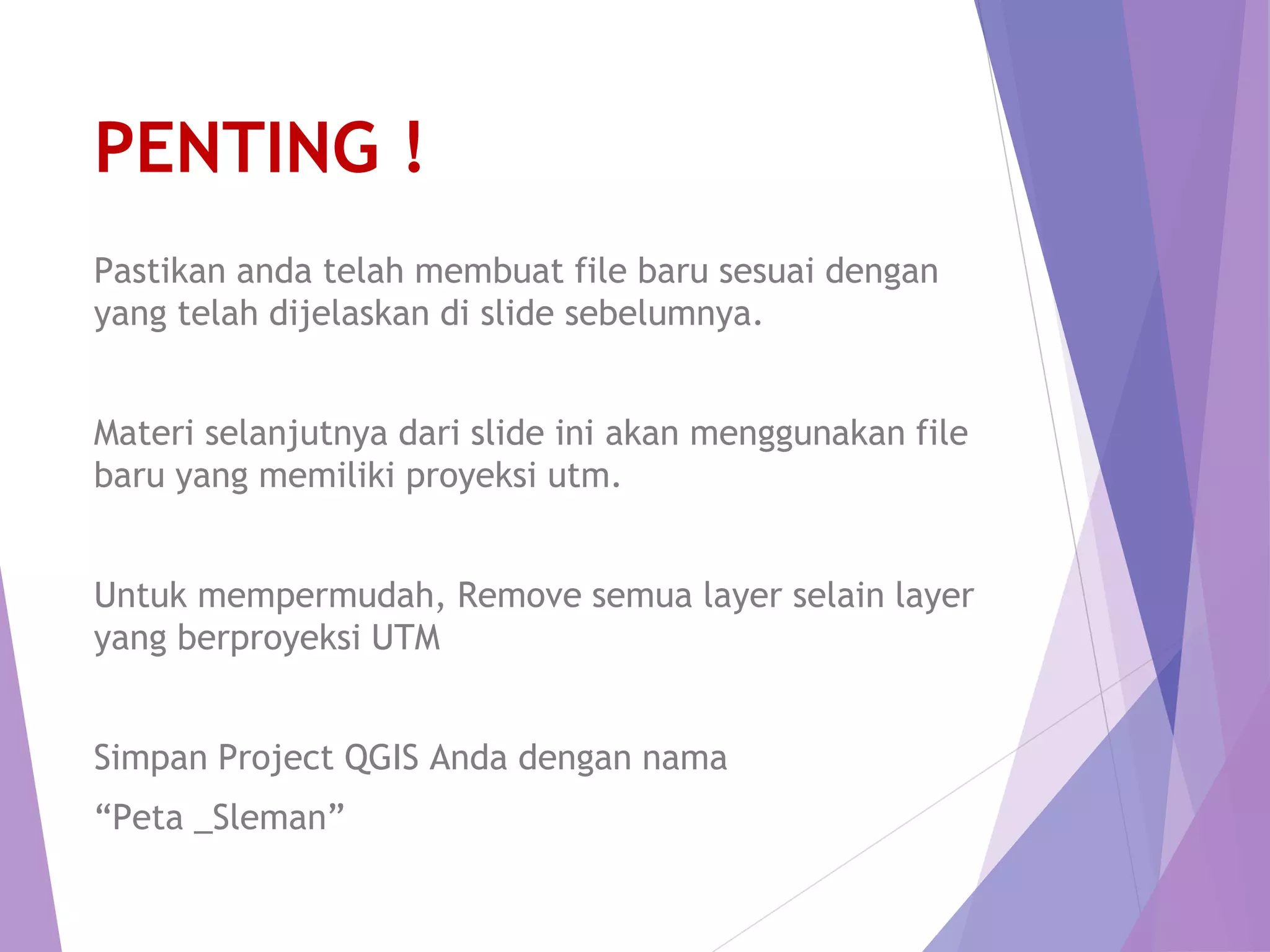 PENTING !

Pastikan anda telah membuat file baru sesuai dengan yang telah dijelaskan di slide sebelumnya.

Materi selanjutnya dari slide ini akan menggunakan file baru yang memiliki proyeksi utm.

Untuk mempermudah, Remove semua layer selain layer yang berproyeksi UTM

Simpan Project QGIS Anda dengan nama

“Peta _Sleman”